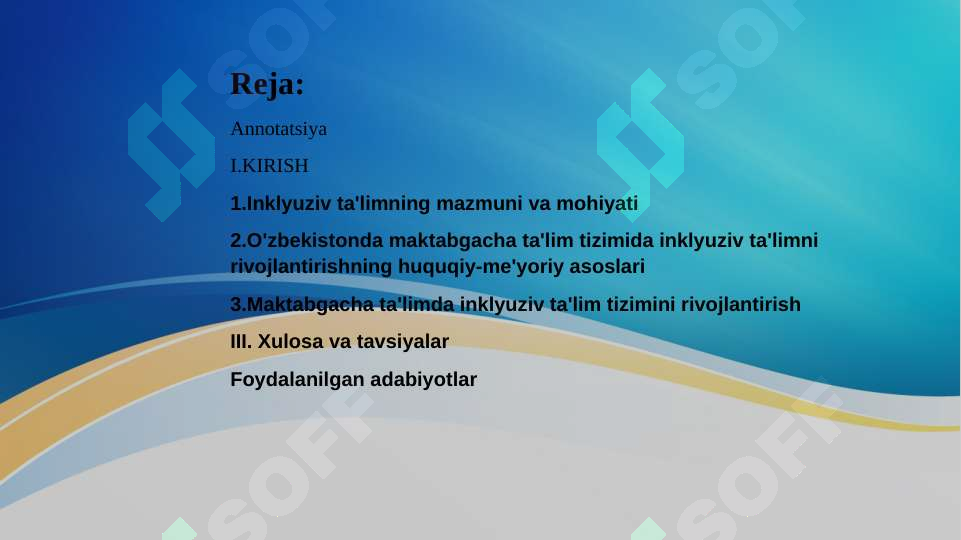 Reja:

Annotatsiya

I.KIRISH

1.Inklyuziv ta'limning mazmuni va mohiyati

2.O'zbekistonda maktabgacha ta'lim tizimida inklyuziv ta'limni rivojlantirishning huquqiy-me'yoriy asoslari

3.Maktabgacha ta'limda inklyuziv ta'lim tizimini rivojlantirish

III. Xulosa va tavsiyalar

Foydalanilgan adabiyotlar

SOFF SOFF SOFF SOFF